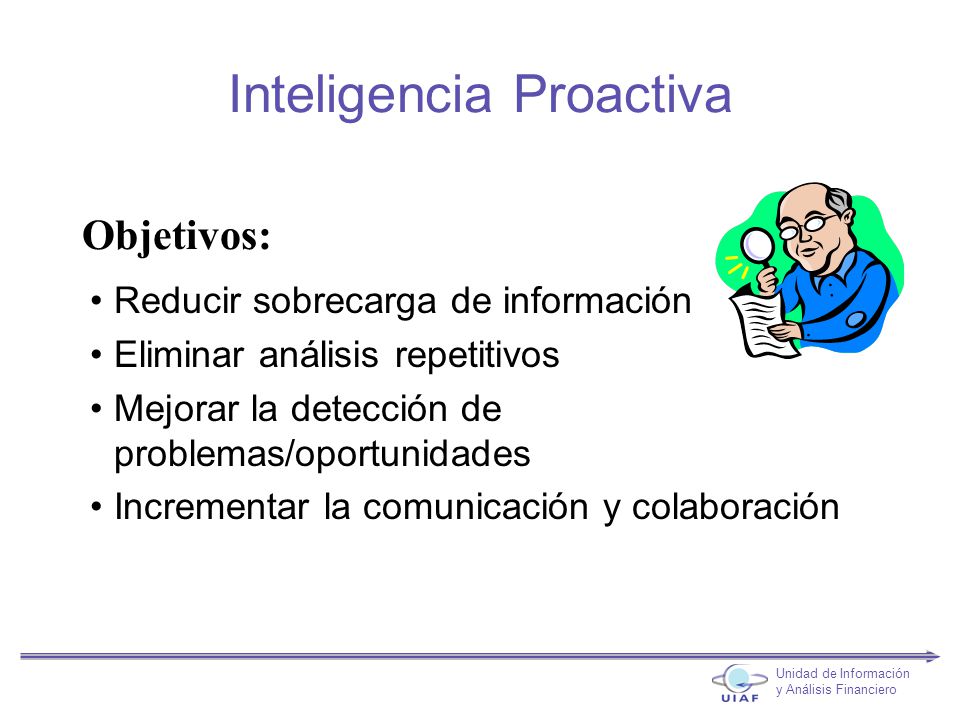 Inteligencia Proactiva

Objetivos:

• Reducir sobrecarga de información
• Eliminar análisis repetitivos
• Mejorar la detección de problemas/oportunidades
• Incrementar la comunicación y colaboración

UIAF
Unidad de Información y Análisis Financiero